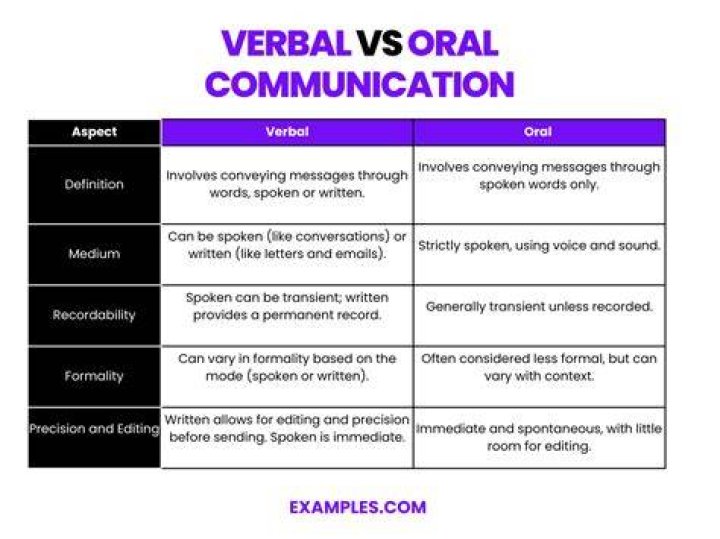 VERBAL VS ORAL COMMUNICATION

| Aspect | Verbal | Oral |
|---|---|---|
| Definition | Involves conveying messages through words, spoken or written. | Involves conveying messages through spoken words only. |
| Medium | Can be spoken (like conversations) or written (like letters and emails). | Strictly spoken, using voice and sound. |
| Recordability | Spoken can be transient; written provides a permanent record. | Generally transient unless recorded. |
| Formality | Can vary in formality based on the mode (spoken or written). | Often considered less formal, but can vary with context. |
| Precision and Editing | Written allows for editing and precision before sending. Spoken is immediate. | Immediate and spontaneous, with little room for editing. |

EXAMPLES.COM